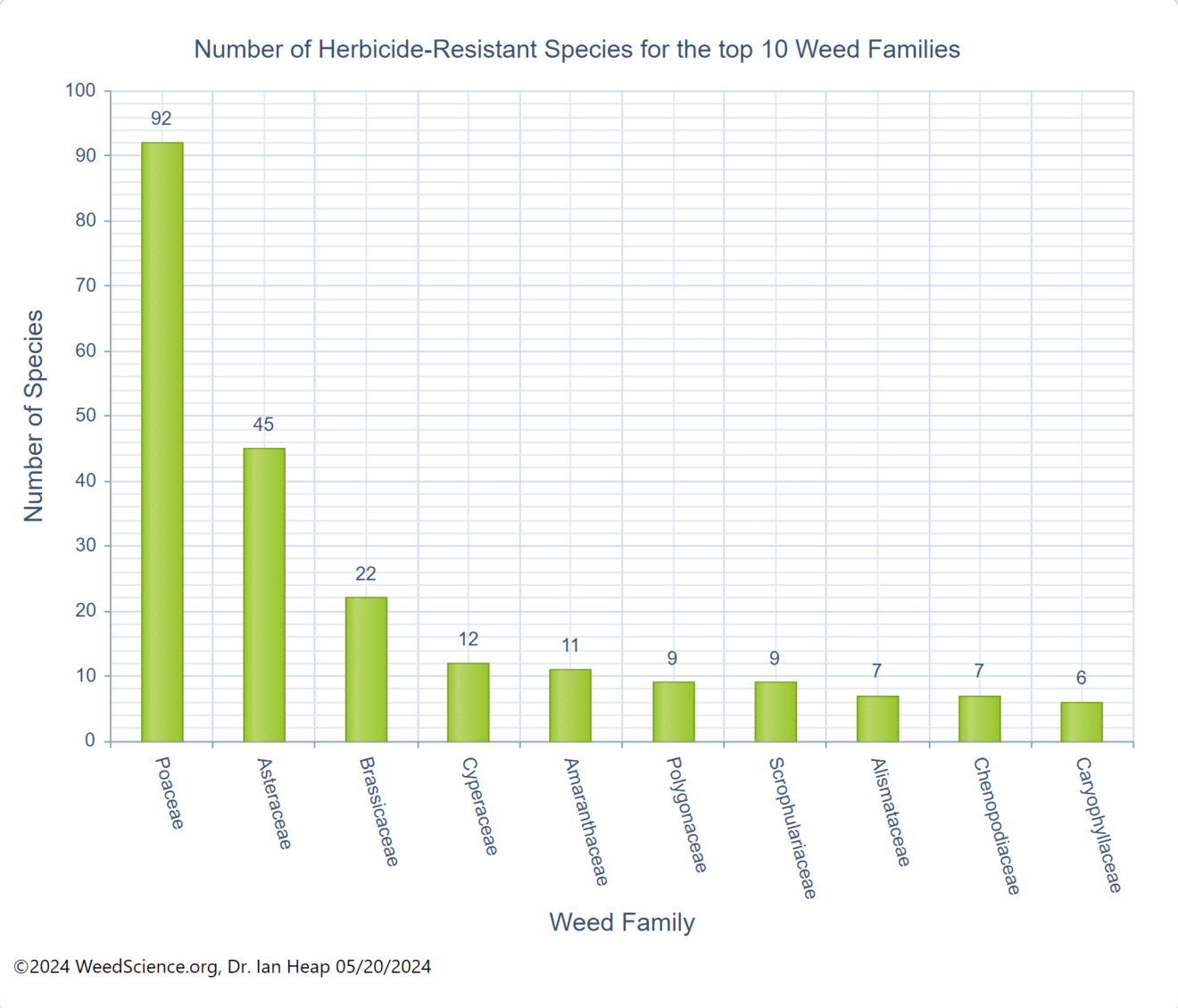 Number of Herbicide-Resistant Species for the top 10 Weed Families

Number of Species

100
90
80
70
60
50
40
30
20
10
0

92
45
22
12
11
9
9
7
7
6

Poaceae
Asteraceae
Brassicaceae
Cyperaceae
Amaranthaceae
Polygonaceae
Scrophulariaceae
Alismataceae
Chenopodiaceae
Caryophyllaceae

Weed Family

©2024 WeedScience.org, Dr. Ian Heap 05/20/2024